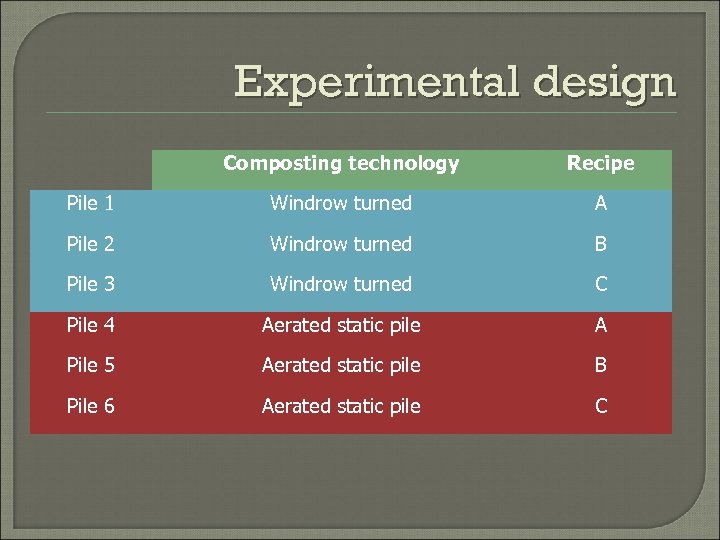 Experimental design

| | Composting technology | Recipe |
|---|---|---|
| Pile 1 | Windrow turned | A |
| Pile 2 | Windrow turned | B |
| Pile 3 | Windrow turned | C |
| Pile 4 | Aerated static pile | A |
| Pile 5 | Aerated static pile | B |
| Pile 6 | Aerated static pile | C |